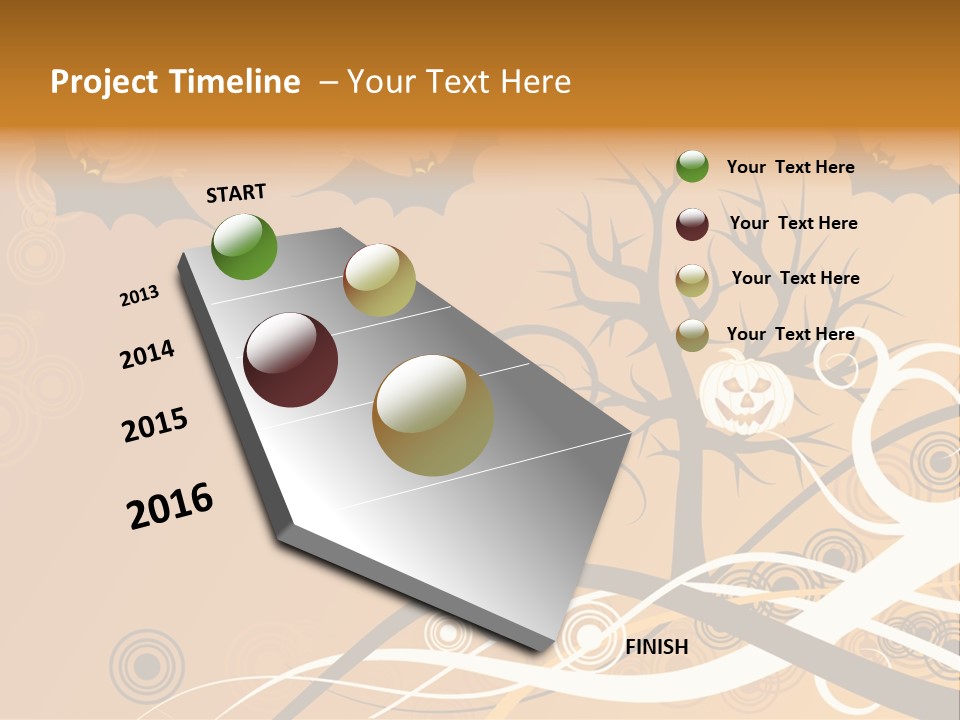 Project Timeline – Your Text Here

START

2013

2014

2015

2016

FINISH

Your Text Here

Your Text Here

Your Text Here

Your Text Here